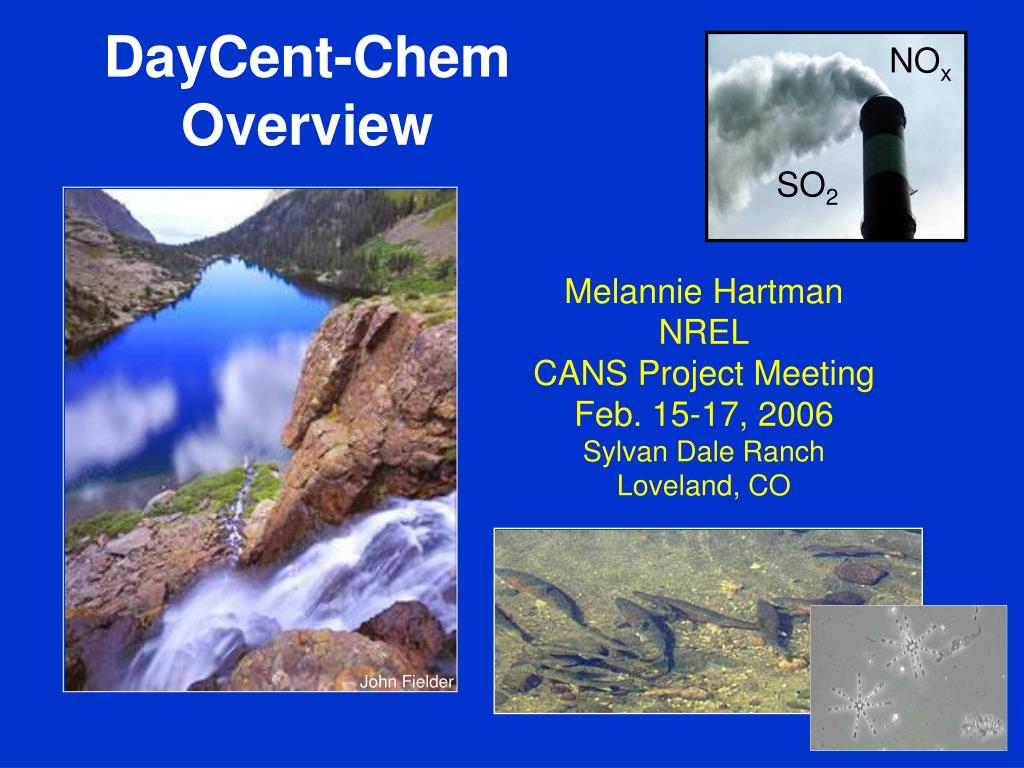 DayCent-Chem Overview

$NO_x$

$SO_2$

Melannie Hartman
NREL
CANS Project Meeting
Feb. 15-17, 2006
Sylvan Dale Ranch
Loveland, CO

John Fielder